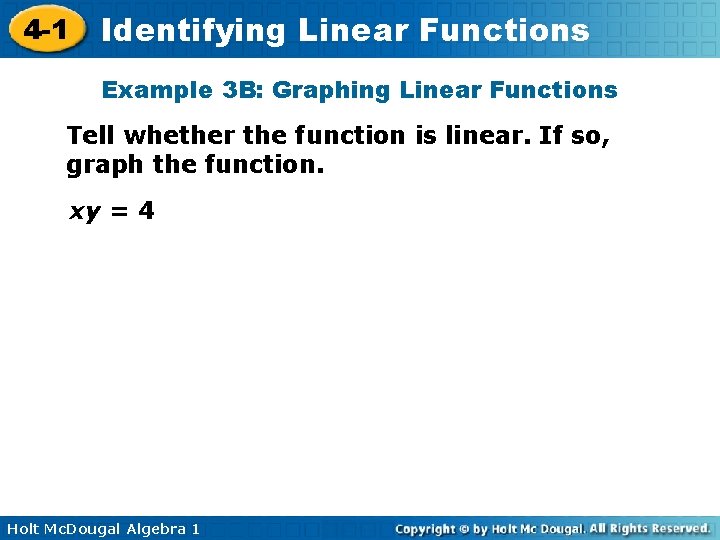 4-1 Identifying Linear Functions

Example 3B: Graphing Linear Functions

Tell whether the function is linear. If so, graph the function.

$xy = 4$

Holt McDougal Algebra 1

Copyright © by Holt Mc Dougal. All Rights Reserved.